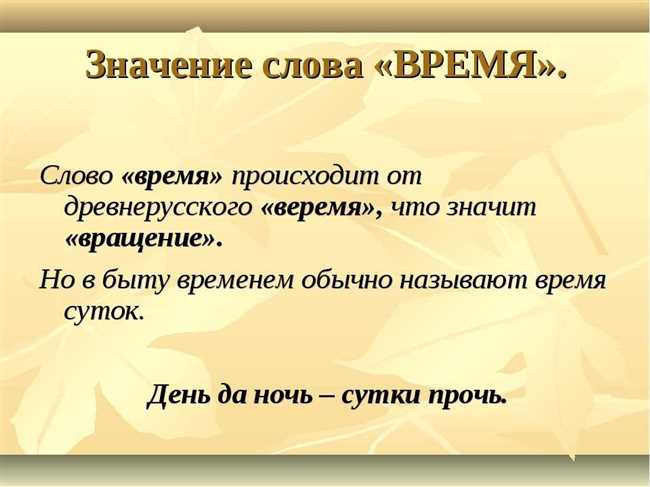 Значение слова «ВРЕМЯ».

Слово «время» происходит от древнерусского «веремя», что значит «вращение».

Но в быту временем обычно называют время суток.

День да ночь – сутки прочь.